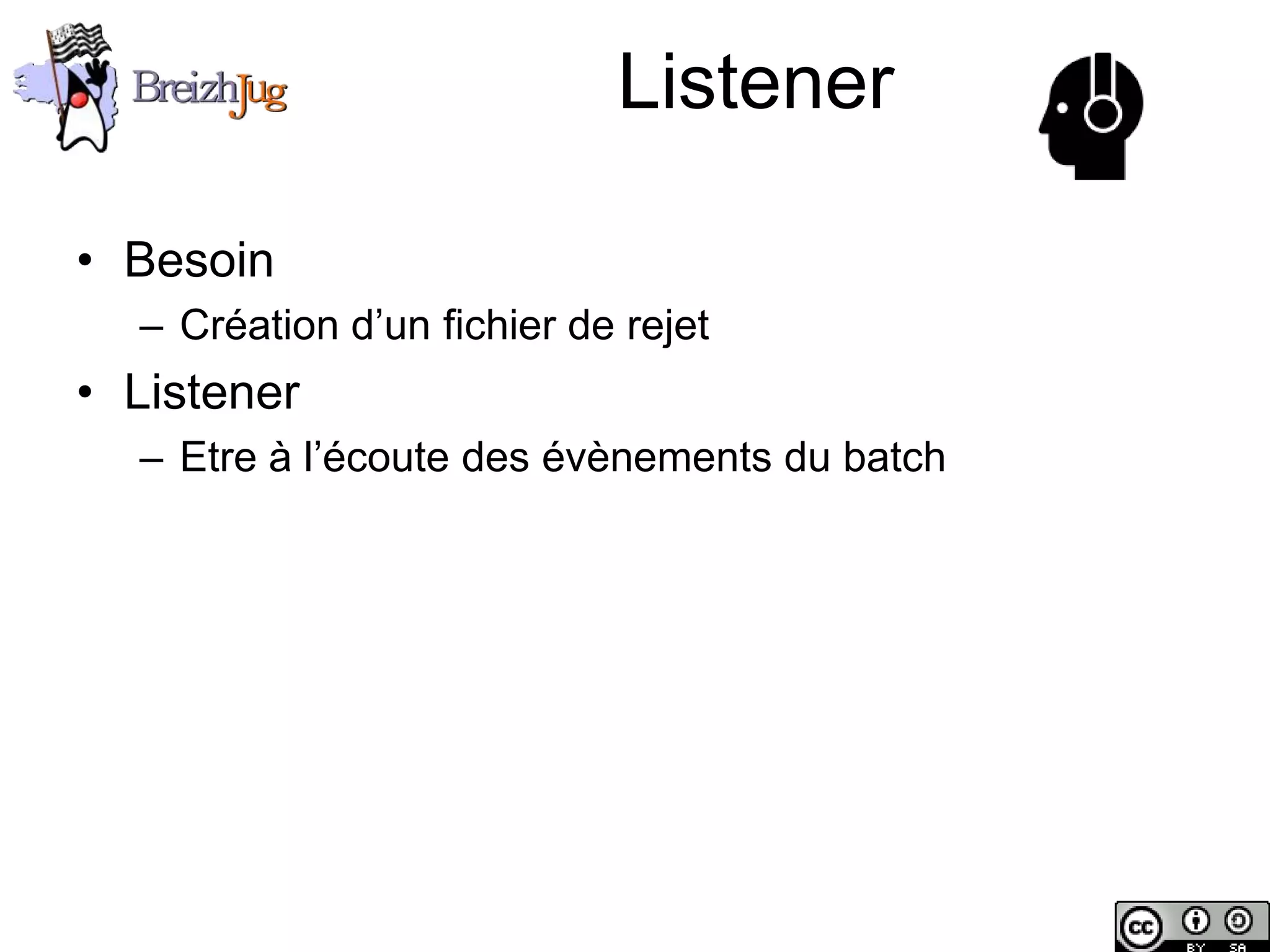 BreizhJug

Listener

• Besoin
– Création d’un fichier de rejet
• Listener
– Etre à l’écoute des évènements du batch

cc BY SA